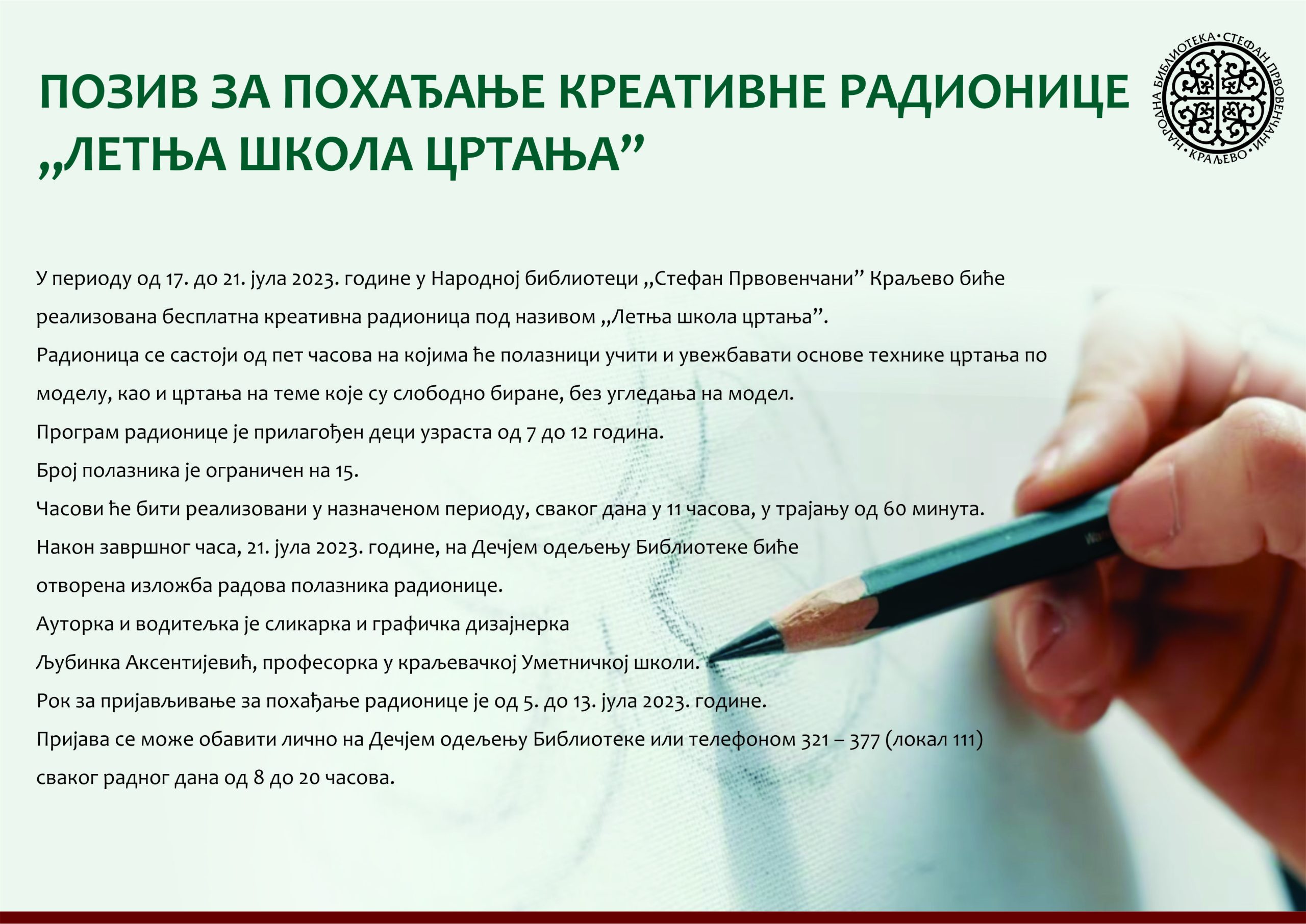 ПОЗИВ ЗА ПОХАЂАЊЕ КРЕАТИВНЕ РАДИОНИЦЕ „ЛЕТЊА ШКОЛА ЦРТАЊА”

НАРОДНА БИБЛИОТЕКА • СТЕФАН ПРВОВЕНЧАНИ • КРАЉЕВО •

У периоду од 17. до 21. јула 2023. године у Народној библиотеци „Стефан Првовенчани” Краљево биће реализована бесплатна креативна радионица под називом „Летња школа цртања”.
Радионица се састоји од пет часова на којима ће полазници учити и увежбавати основе технике цртања по моделу, као и цртања на теме које су слободно биране, без угледања на модел.
Програм радионице је прилагођен деци узраста од 7 до 12 година.
Број полазника је ограничен на 15.
Часови ће бити реализовани у назначеном периоду, сваког дана у 11 часова, у трајању од 60 минута.
Након завршног часа, 21. јула 2023. године, на Дечјем одељењу Библиотеке биће отворена изложба радова полазника радионице.
Ауторка и водитељка је сликарка и графичка дизајнерка Љубинка Аксентијевић, професорка у краљевачкој Уметничкој школи.
Рок за пријављивање за похађање радионице је од 5. до 13. јула 2023. године.
Пријава се може обавити лично на Дечјем одељењу Библиотеке или телефоном 321 – 377 (локал 111) сваког радног дана од 8 до 20 часова.